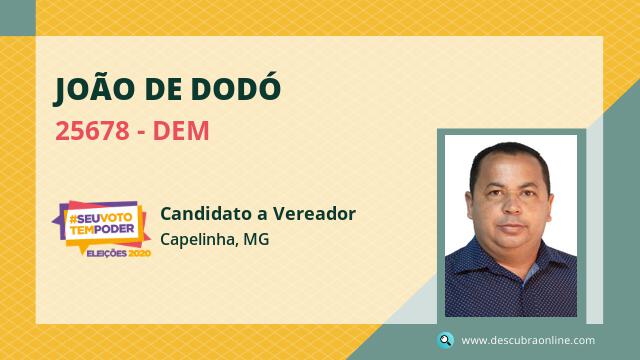 JOÃO DE DODÓ

25678 - DEM

#SEUVOTO TEMPODER
ELEIÇÕES 2020

Candidato a Vereador
Capelinha, MG

www.descubraonline.com